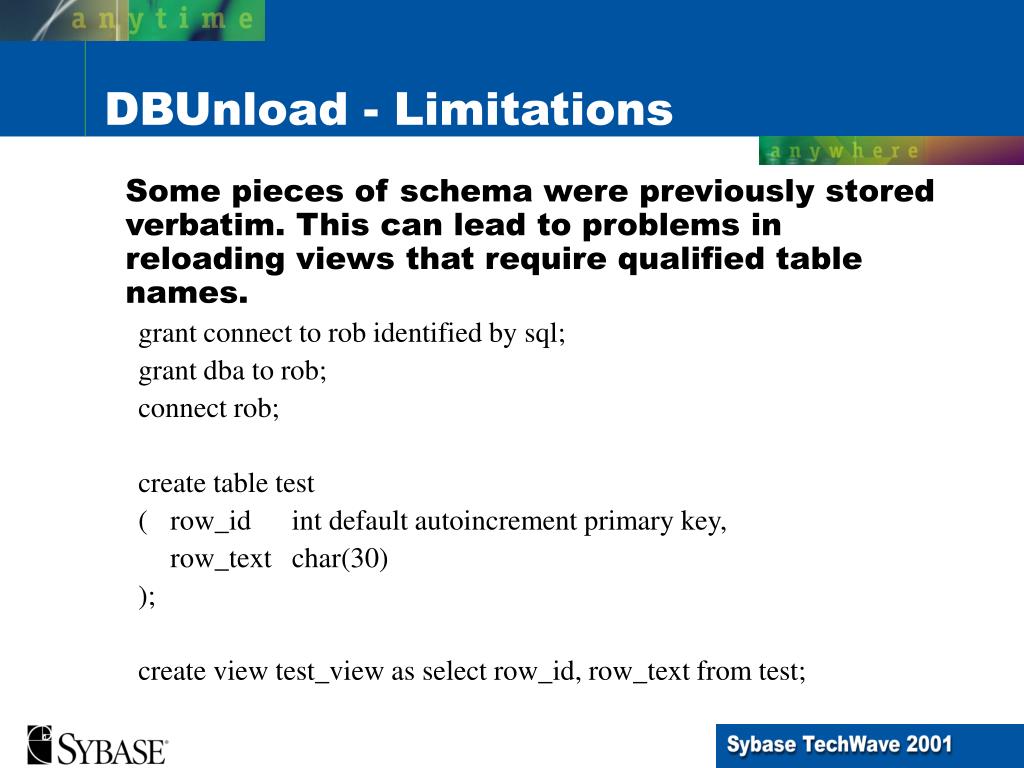 anytime

DBUnload - Limitations

anywhere

Some pieces of schema were previously stored verbatim. This can lead to problems in reloading views that require qualified table names.

grant connect to rob identified by sql;
grant dba to rob;
connect rob;

create table test
( row_id int default autoincrement primary key,
row_text char(30)
);

create view test_view as select row_id, row_text from test;

SYBASE

Sybase TechWave 2001